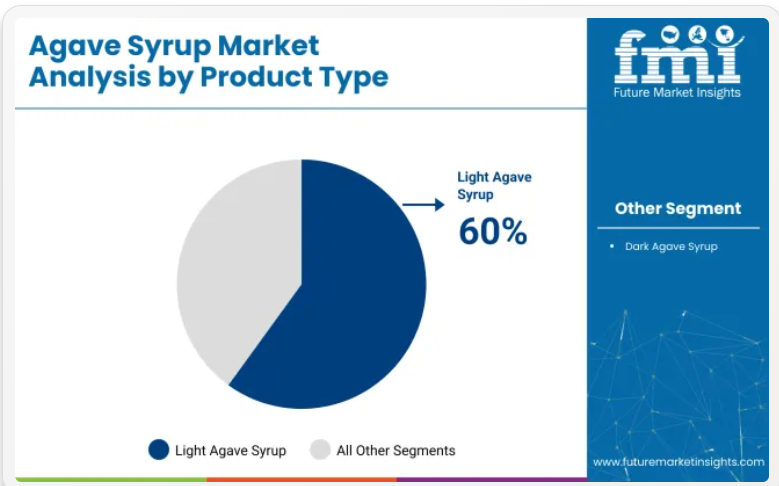 Agave Syrup Market Analysis by Product Type

fmi
Future Market Insights

Light Agave Syrup
60%

Other Segment

• Dark Agave Syrup

Light Agave Syrup
All Other Segments

www.futuremarketinsights.com